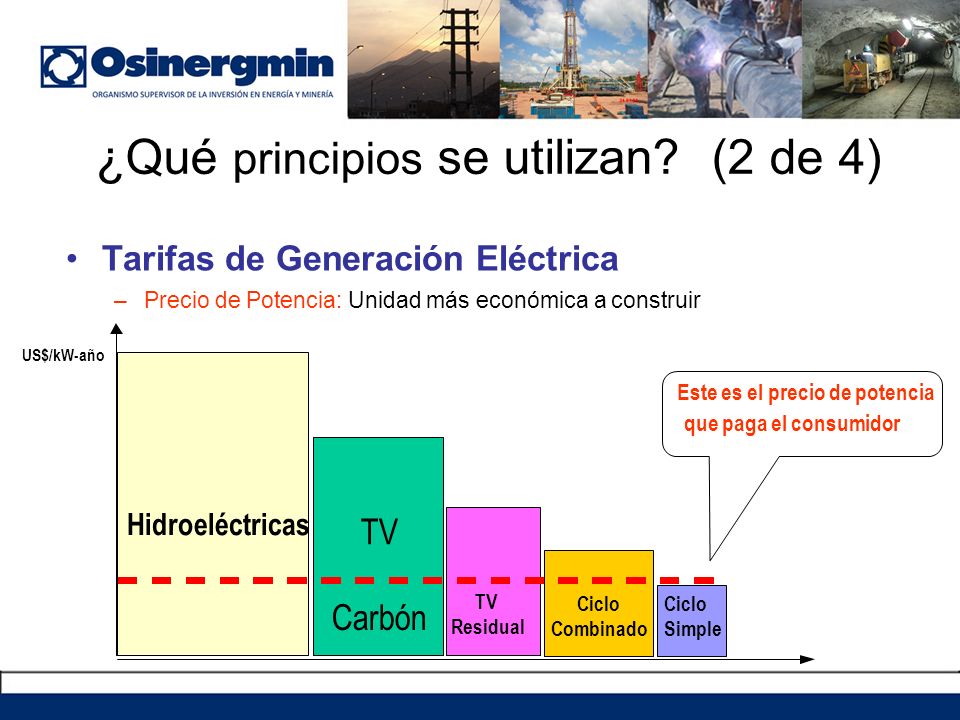 Osinergmin
ORGANISMO SUPERVISOR DE LA INVERSIÓN EN ENERGÍA Y MINERÍA

¿Qué principios se utilizan? (2 de 4)

• Tarifas de Generación Eléctrica
– Precio de Potencia: Unidad más económica a construir

US$/kW-año

Este es el precio de potencia que paga el consumidor

Hidroeléctricas

TV Carbón

TV Residual

Ciclo Combinado

Ciclo Simple